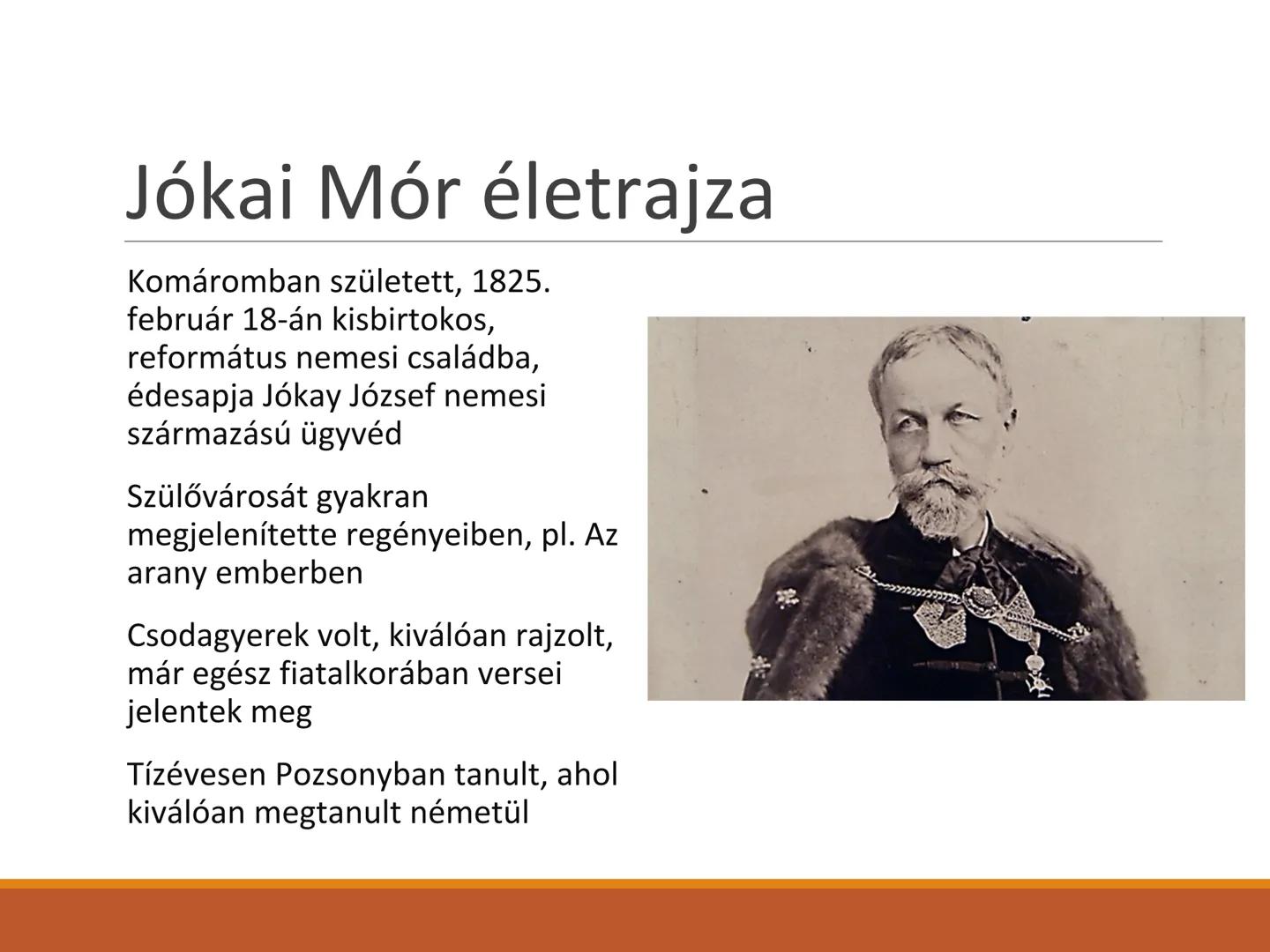 Jókai Mór életrajza

Komáromban született, 1825. február 18-án kisbirtokos, református nemesi családba, édesapja Jókay József nemesi származású ügyvéd

Szülővárosát gyakran megjelenítette regényeiben, pl. Az arany emberben

Csodagyerek volt, kiválóan rajzolt, már egész fiatalkorában versei jelentek meg

Tízévesen Pozsonyban tanult, ahol kiválóan megtanult németül